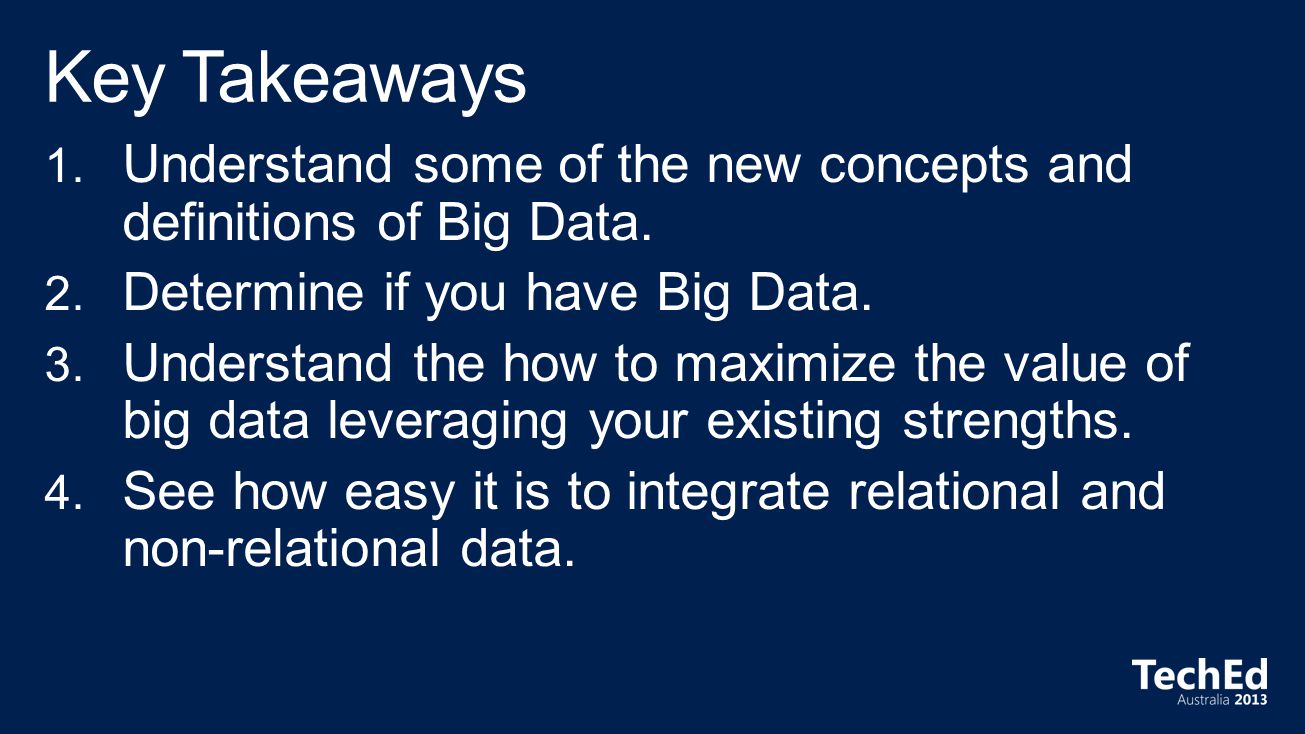 Key Takeaways

1. Understand some of the new concepts and definitions of Big Data.
2. Determine if you have Big Data.
3. Understand the how to maximize the value of big data leveraging your existing strengths.
4. See how easy it is to integrate relational and non-relational data.

TechEd
Australia 2013